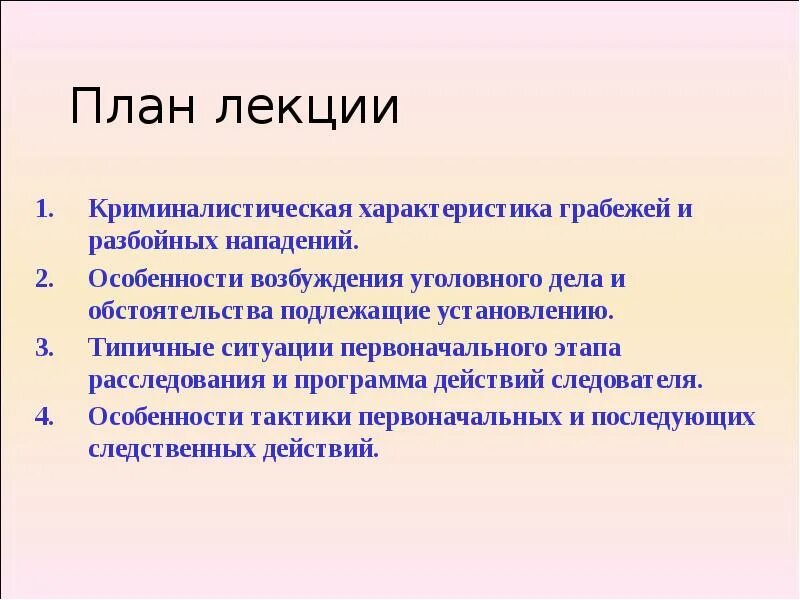 План лекции

1. Криминалистическая характеристика грабежей и разбойных нападений.
2. Особенности возбуждения уголовного дела и обстоятельства подлежащие установлению.
3. Типичные ситуации первоначального этапа расследования и программа действий следователя.
4. Особенности тактики первоначальных и последующих следственных действий.